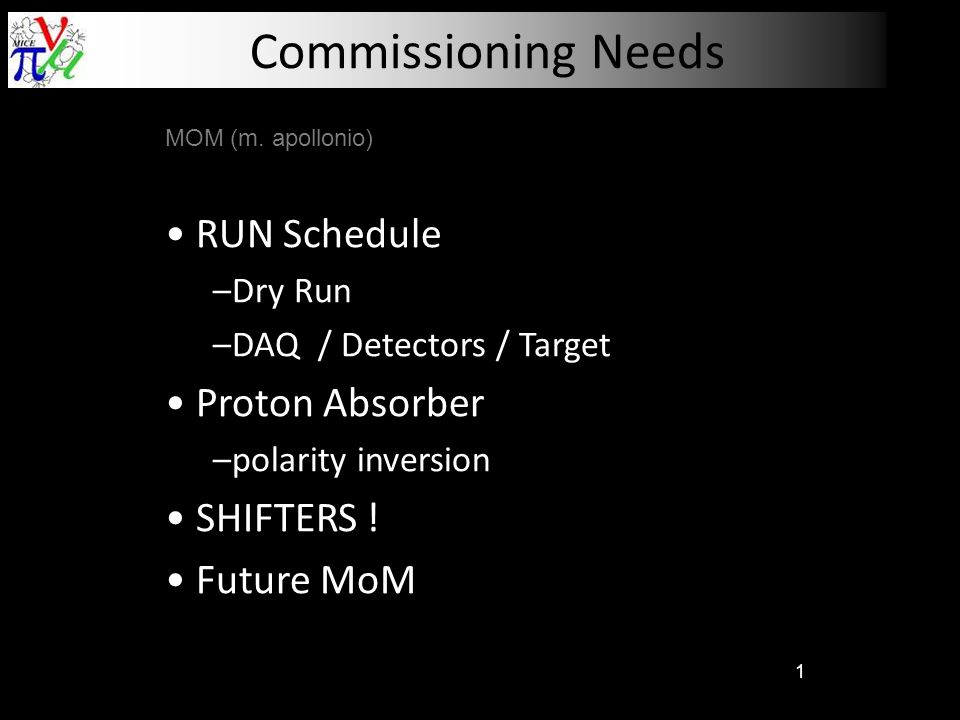 MICE

Commissioning Needs

MOM (m. apollonio)

• RUN Schedule
–Dry Run
–DAQ / Detectors / Target
• Proton Absorber
–polarity inversion
• SHIFTERS !
• Future MoM

1